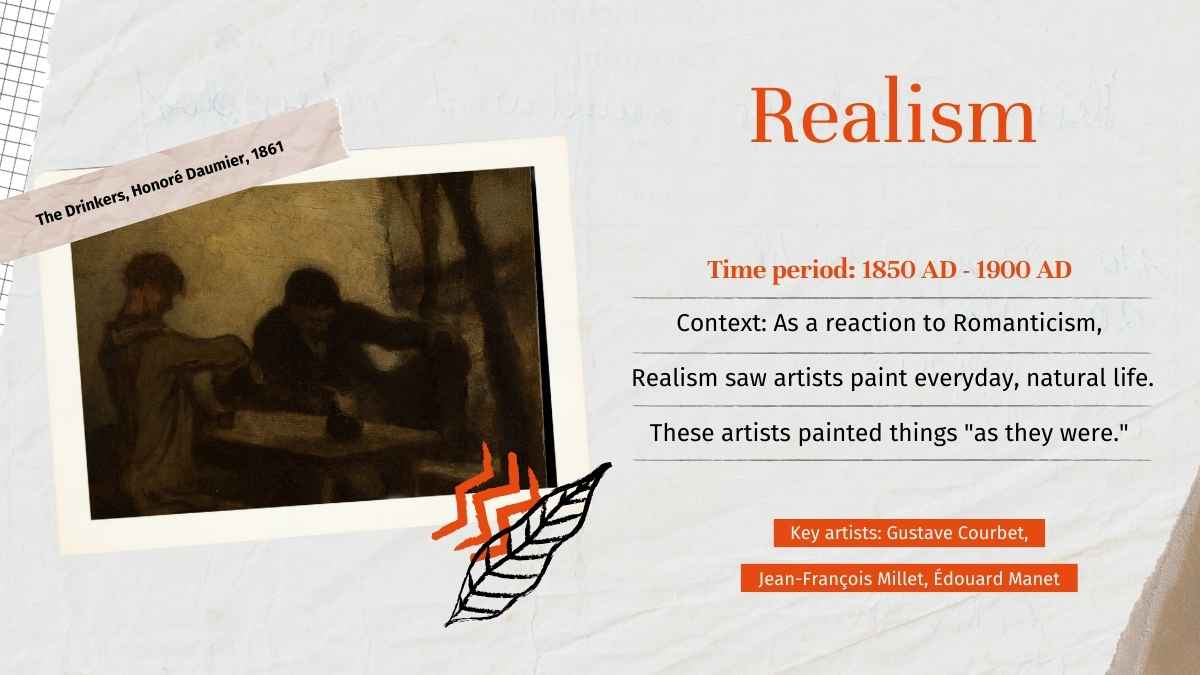 The Drinkers, Honoré Daumier, 1861

Realism

Time period: 1850 AD - 1900 AD

Context: As a reaction to Romanticism,

Realism saw artists paint everyday, natural life.

These artists painted things "as they were."

Key artists: Gustave Courbet,

Jean-François Millet, Édouard Manet